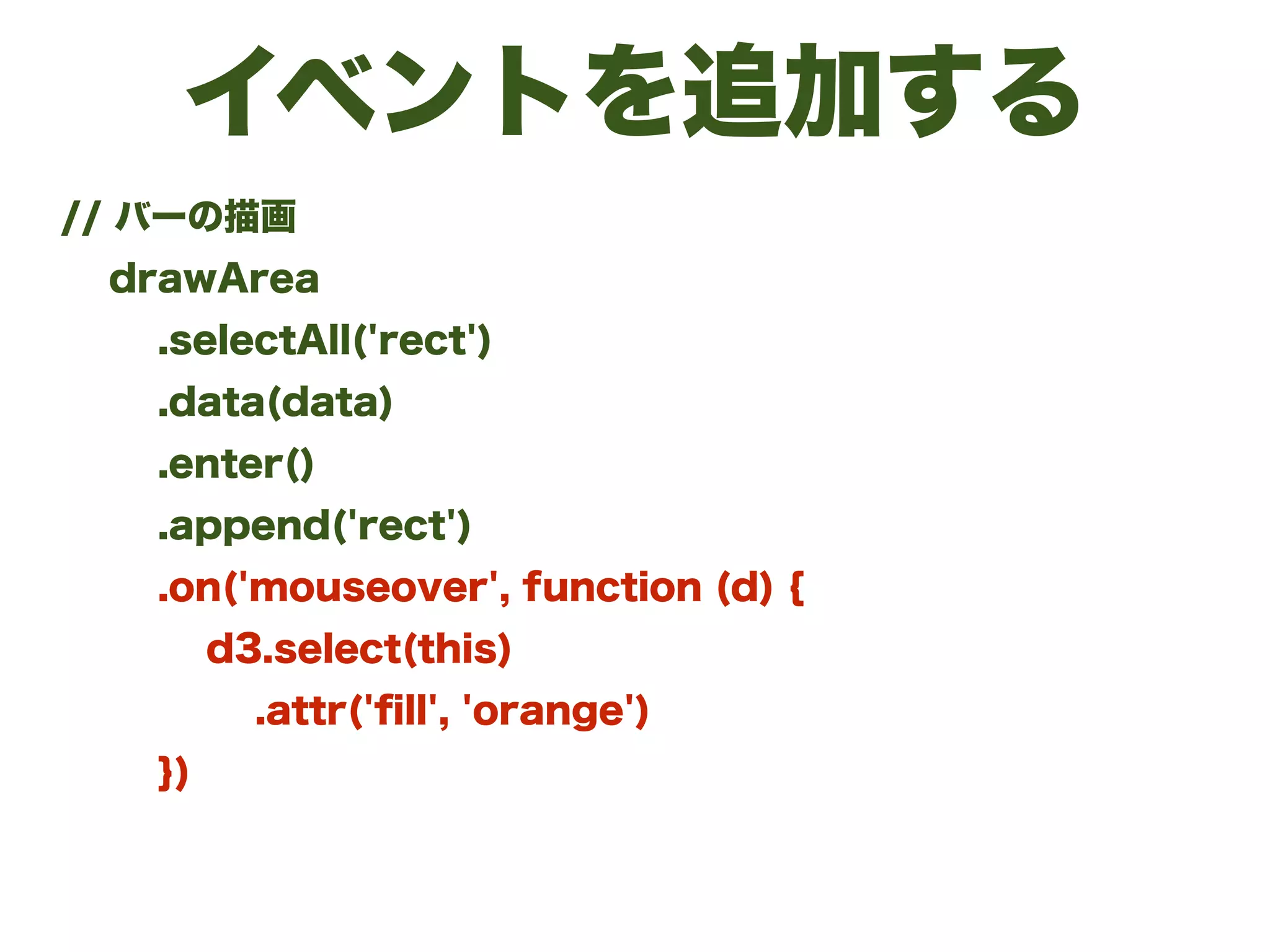 イベントを追加する

// バーの描画
drawArea
.selectAll('rect')
.data(data)
.enter()
.append('rect')
.on('mouseover', function (d) {
d3.select(this)
.attr('fill', 'orange')
})